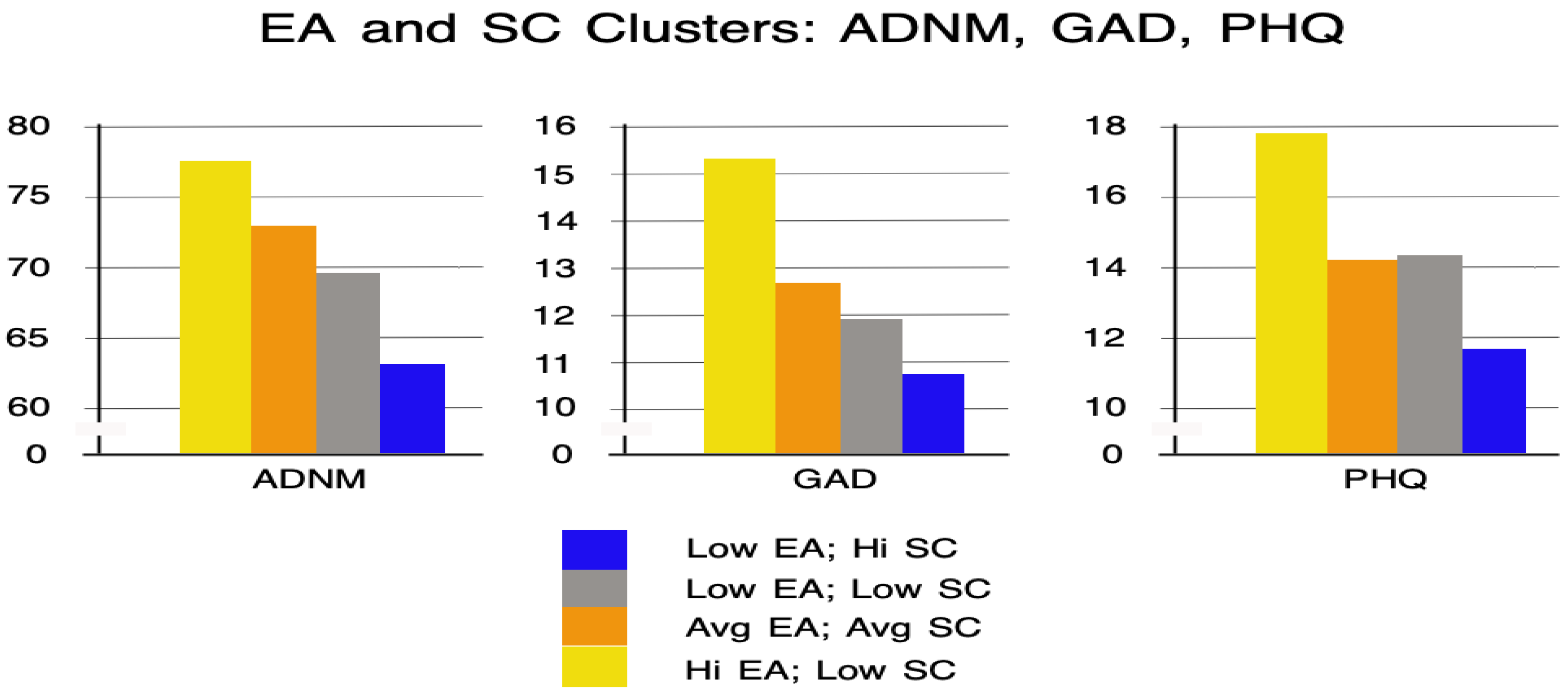 EA and SC Clusters: ADNM, GAD, PHQ

80
75
70
65
60
0
ADNM

16
15
14
13
12
11
10
0
GAD

18
16
14
12
10
0
PHQ

Low EA; Hi SC
Low EA; Low SC
Avg EA; Avg SC
Hi EA; Low SC